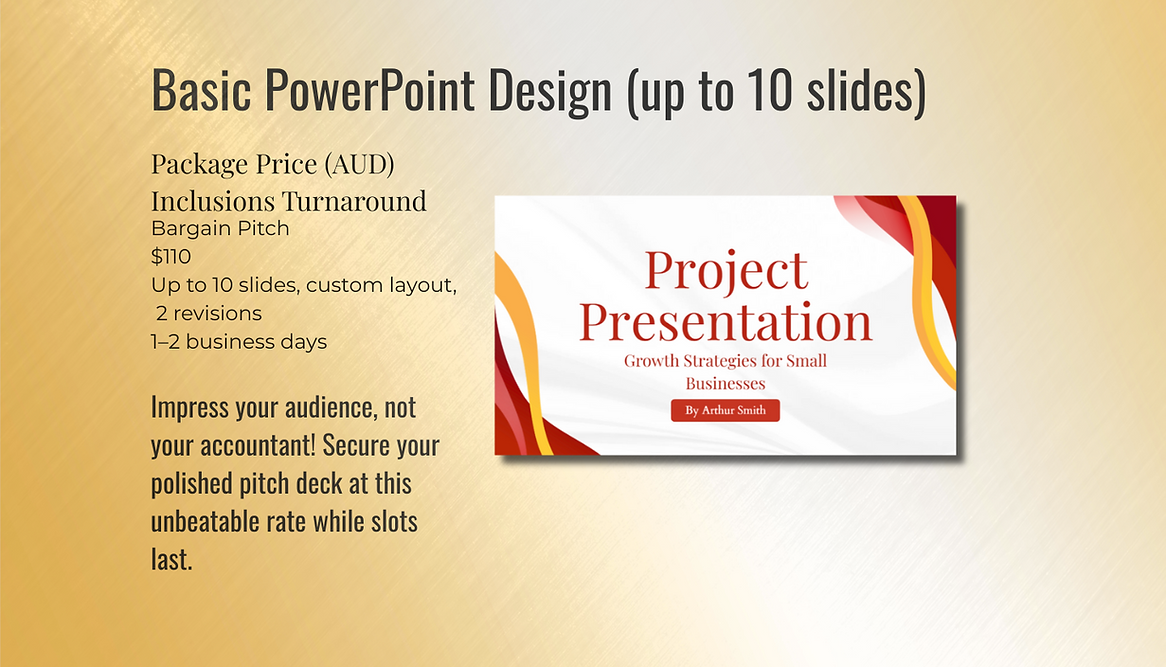 Basic PowerPoint Design (up to 10 slides)

Package Price (AUD)
Inclusions Turnaround
Bargain Pitch
$110
Up to 10 slides, custom layout, 2 revisions
1–2 business days

Impress your audience, not your accountant! Secure your polished pitch deck at this unbeatable rate while slots last.

Project Presentation
Growth Strategies for Small Businesses
By Arthur Smith